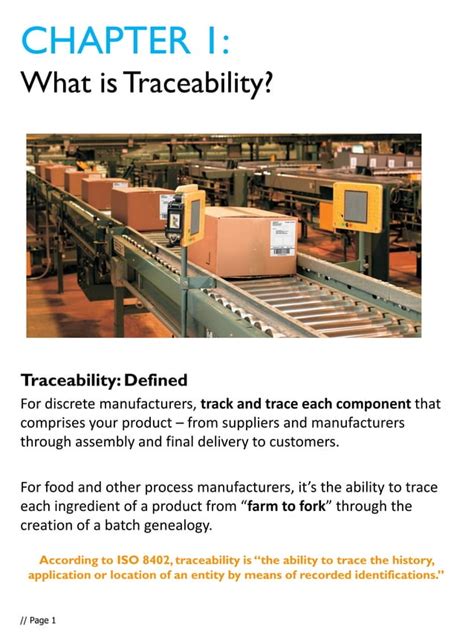 CHAPTER 1:
What is Traceability?

Traceability: Defined
For discrete manufacturers, track and trace each component that comprises your product – from suppliers and manufacturers through assembly and final delivery to customers.

For food and other process manufacturers, it's the ability to trace each ingredient of a product from "farm to fork" through the creation of a batch genealogy.

According to ISO 8402, traceability is "the ability to trace the history, application or location of an entity by means of recorded identifications."

// Page 1